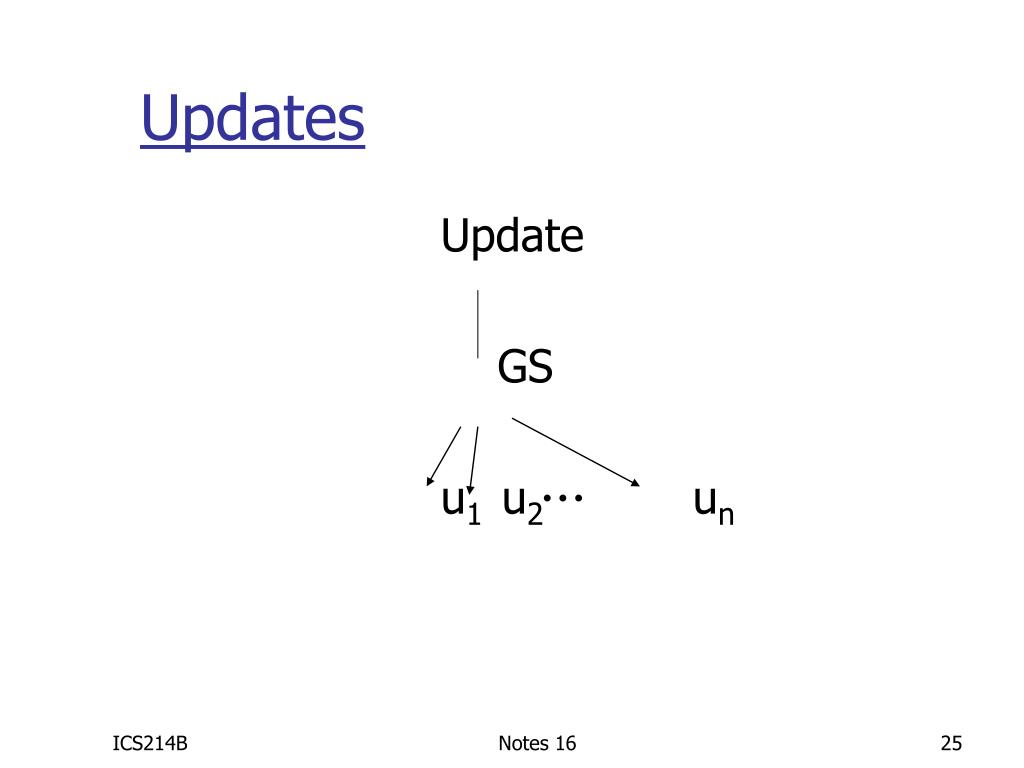 Updates

Update

GS

$u_1$ $u_2 \cdots$ $u_n$

ICS214B

Notes 16

25